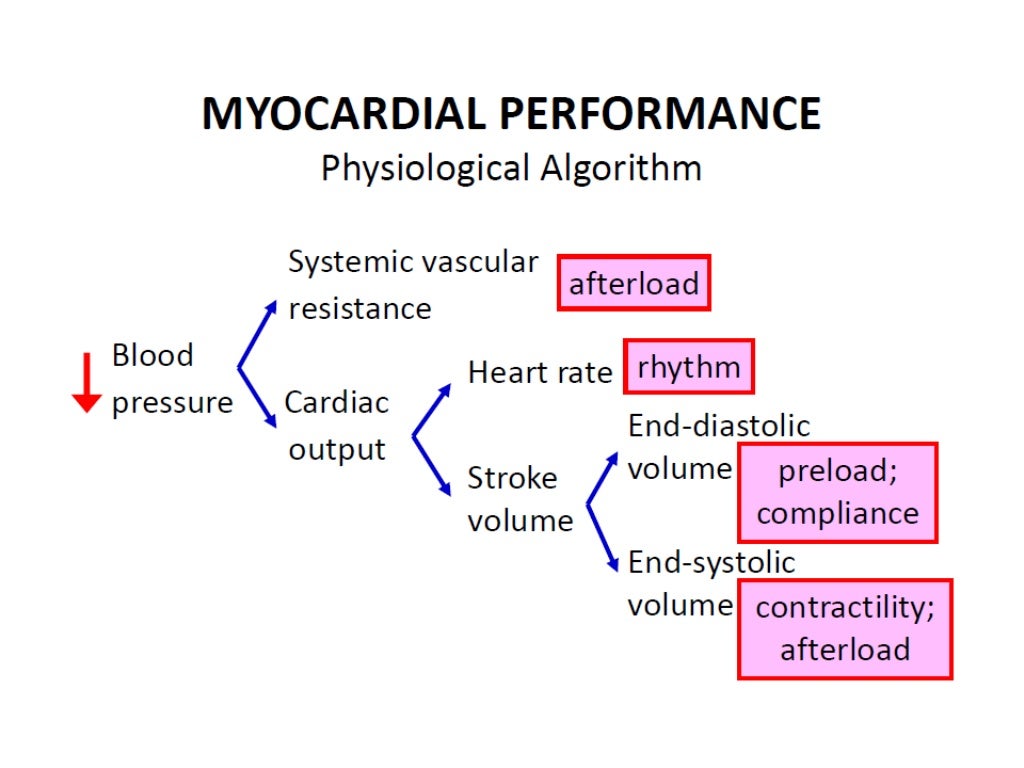 MYOCARDIAL PERFORMANCE
Physiological Algorithm

Blood pressure

Systemic vascular resistance

afterload

Cardiac output

Heart rate

rhythm

Stroke volume

End-diastolic volume

preload; compliance

End-systolic volume

contractility; afterload